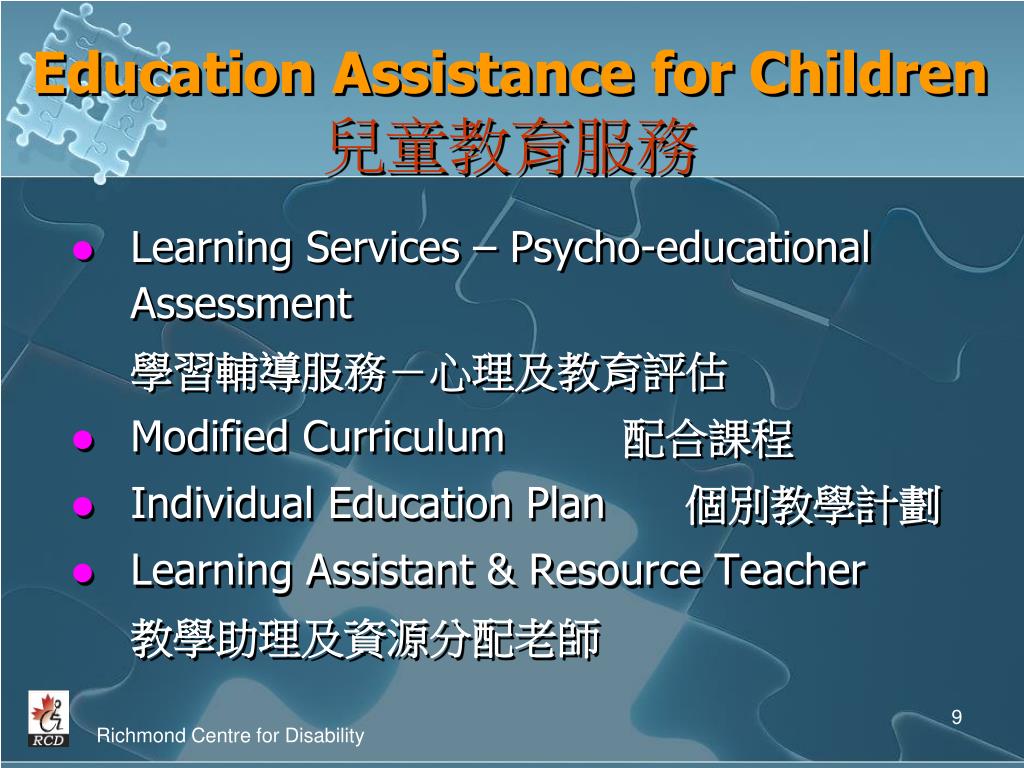 Education Assistance for Children
兒童教育服務

- Learning Services – Psycho-educational Assessment
學習輔導服務－心理及教育評估
- Modified Curriculum 配合課程
- Individual Education Plan 個別教學計劃
- Learning Assistant & Resource Teacher
教學助理及資源分配老師

RCD
Richmond Centre for Disability
9